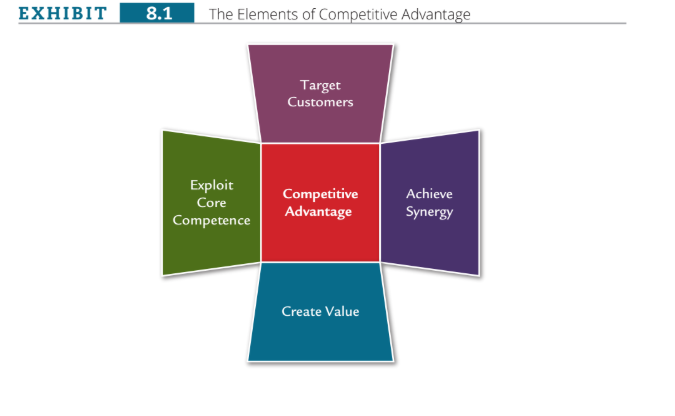 EXHIBIT 8.1 The Elements of Competitive Advantage

Target Customers

Exploit Core Competence

Competitive Advantage

Achieve Synergy

Create Value